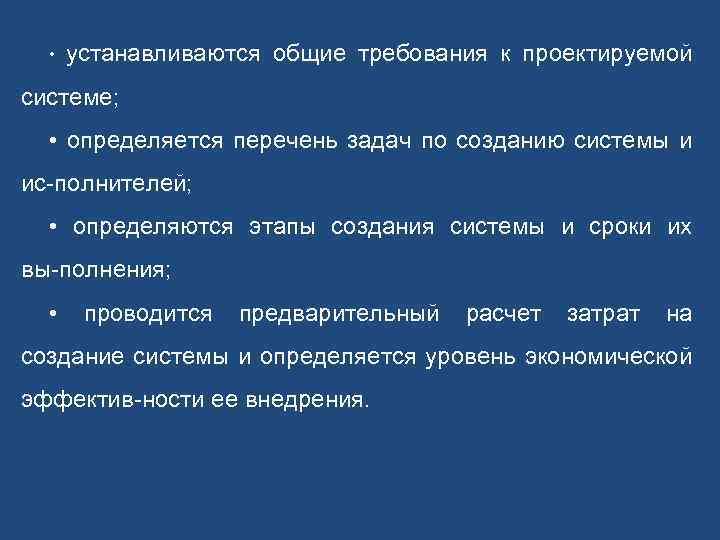 • устанавливаются общие требования к проектируемой системе;

• определяется перечень задач по созданию системы и ис-полнителей;

• определяются этапы создания системы и сроки их вы-полнения;

• проводится предварительный расчет затрат на создание системы и определяется уровень экономической эффектив-ности ее внедрения.